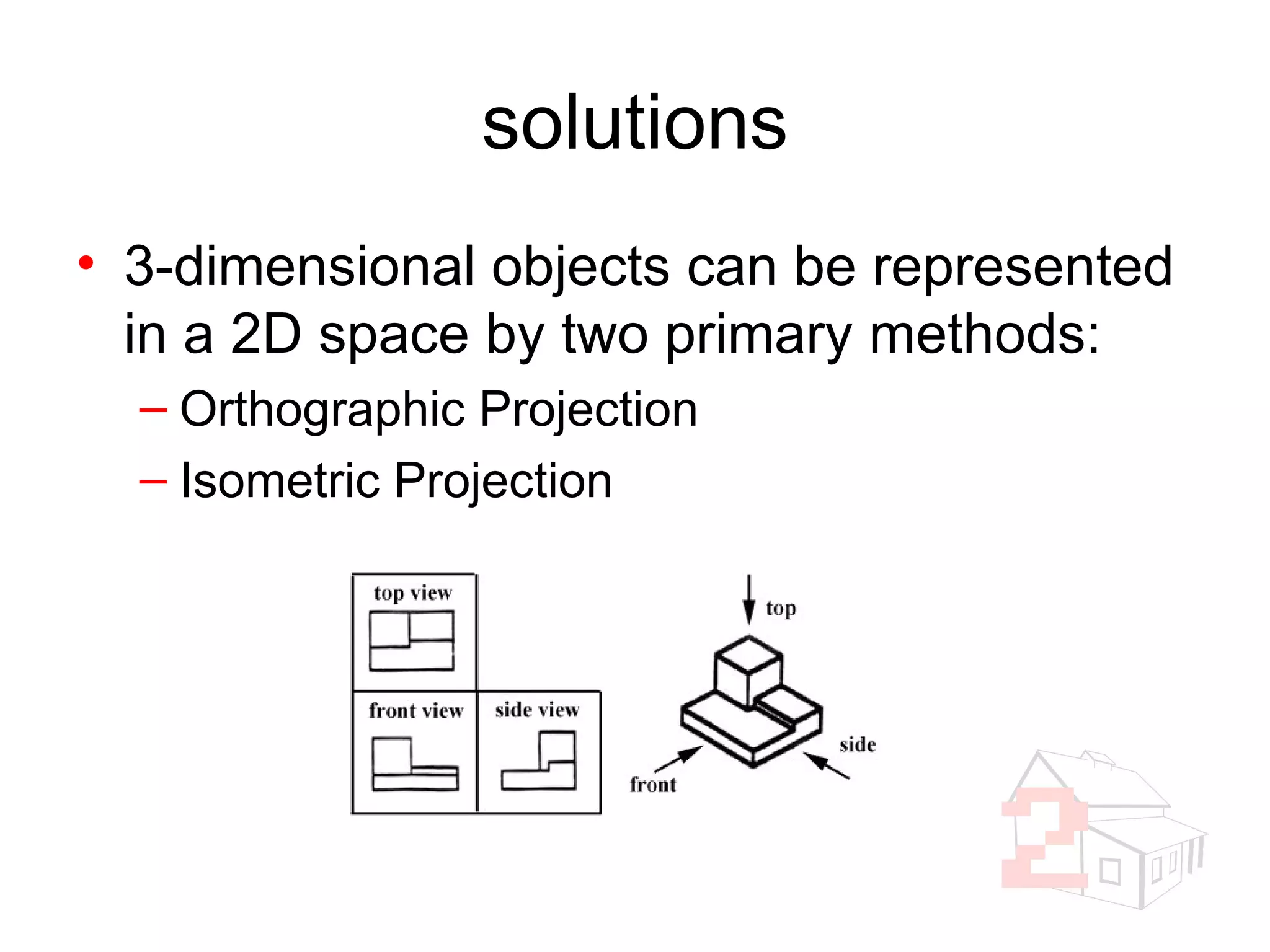 solutions

• 3-dimensional objects can be represented in a 2D space by two primary methods:

– Orthographic Projection

– Isometric Projection

top view

front view

side view

top

side

front

2